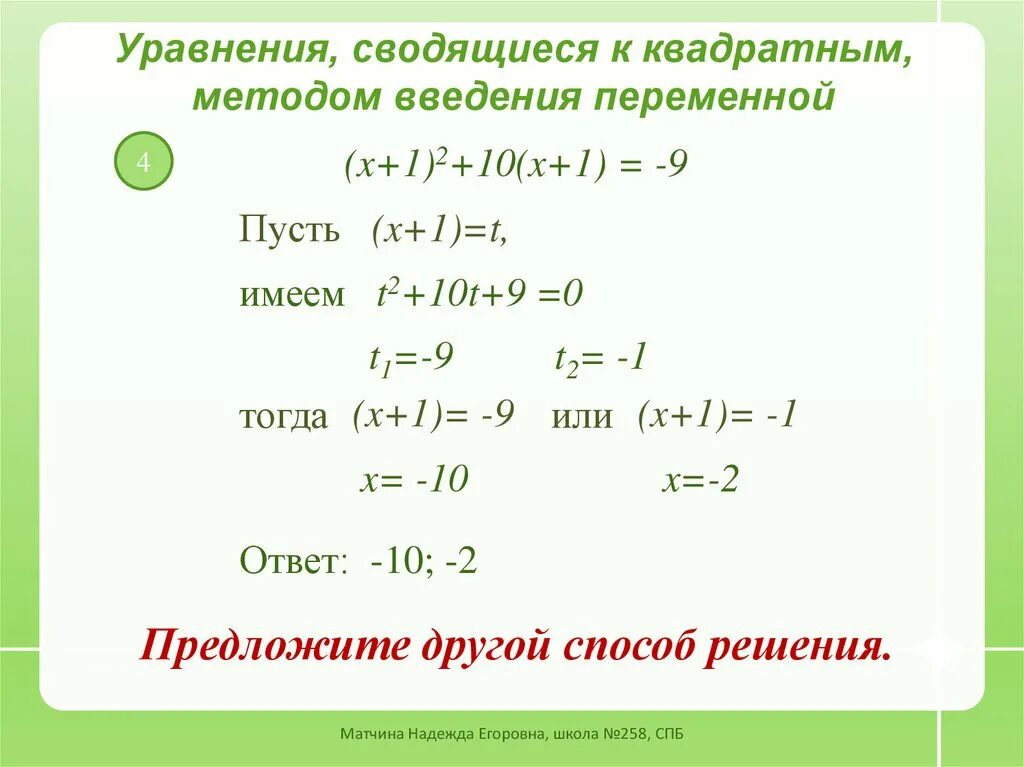 Уравнения, сводящиеся к квадратным, методом введения переменной

4

$(x+1)^2+10(x+1) = -9$

Пусть $(x+1)=t$,

имеем $t^2+10t+9 =0$

$t_1=-9$ $t_2= -1$

тогда $(x+1)= -9$ или $(x+1)= -1$

$x= -10$ $x=-2$

Ответ: -10; -2

Предложите другой способ решения.

Матчина Надежда Егоровна, школа №258, СПБ